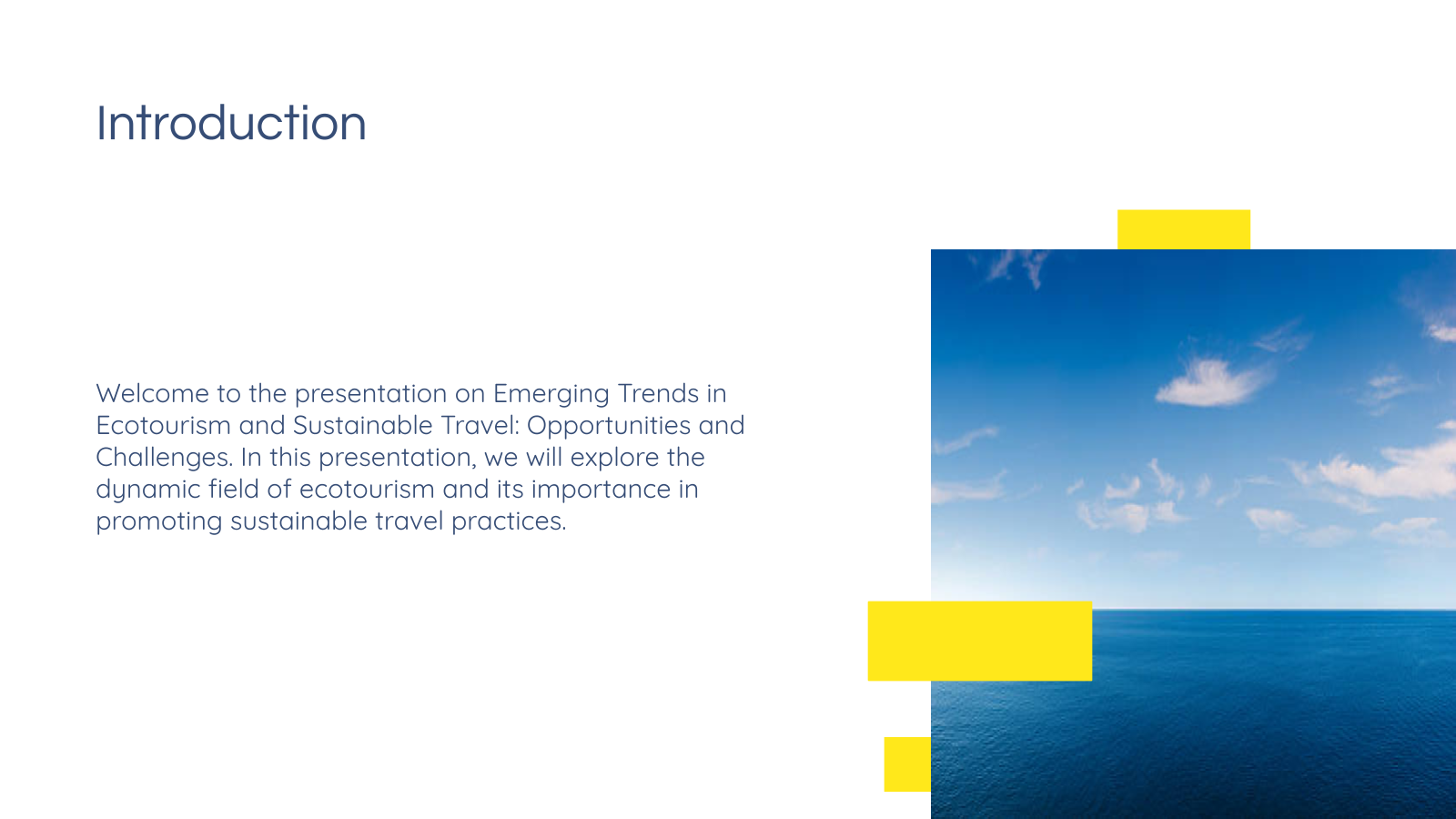 Introduction

Welcome to the presentation on Emerging Trends in Ecotourism and Sustainable Travel: Opportunities and Challenges. In this presentation, we will explore the dynamic field of ecotourism and its importance in promoting sustainable travel practices.